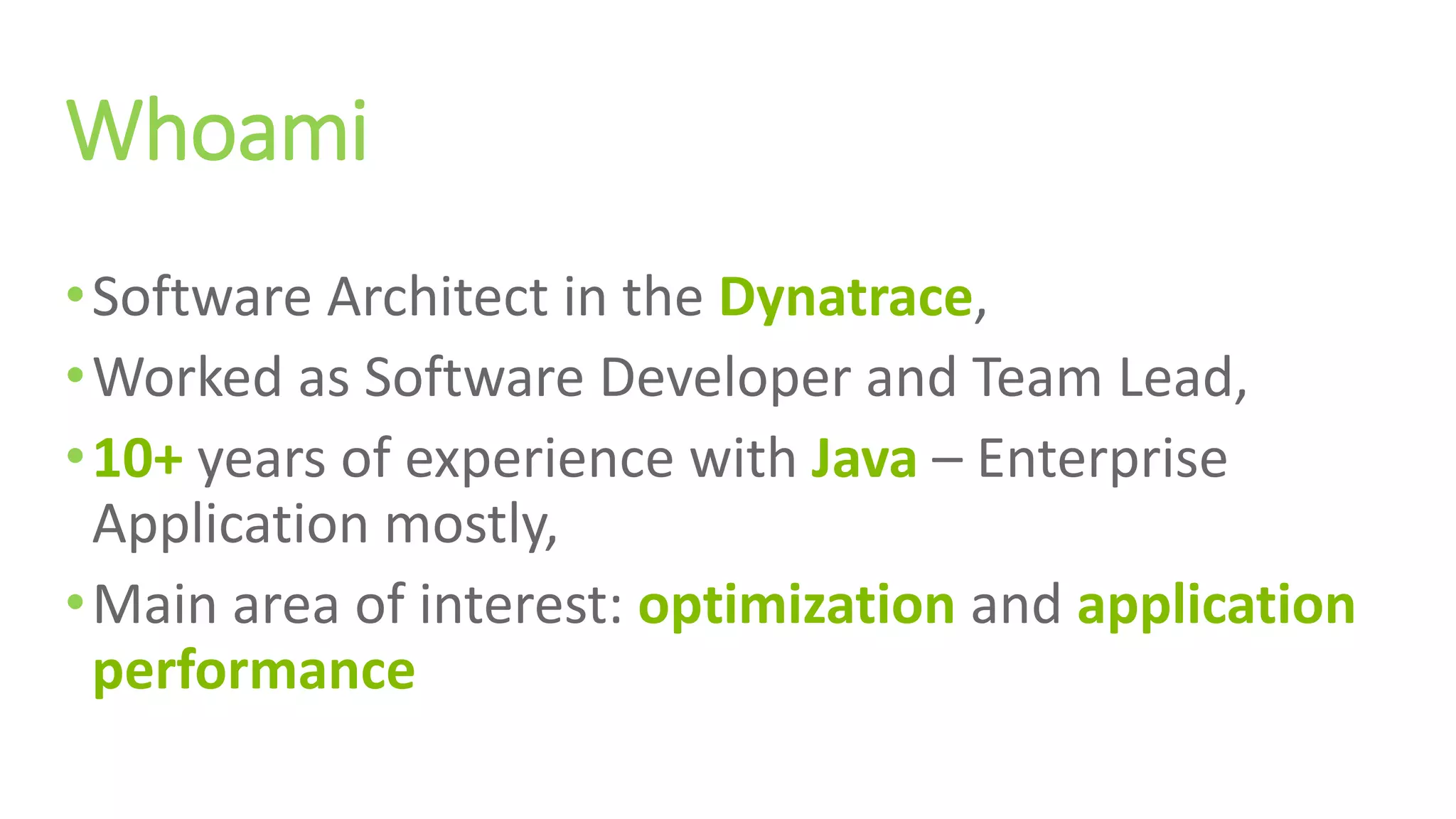 Whoami

• Software Architect in the Dynatrace,
• Worked as Software Developer and Team Lead,
• 10+ years of experience with Java – Enterprise Application mostly,
• Main area of interest: optimization and application performance